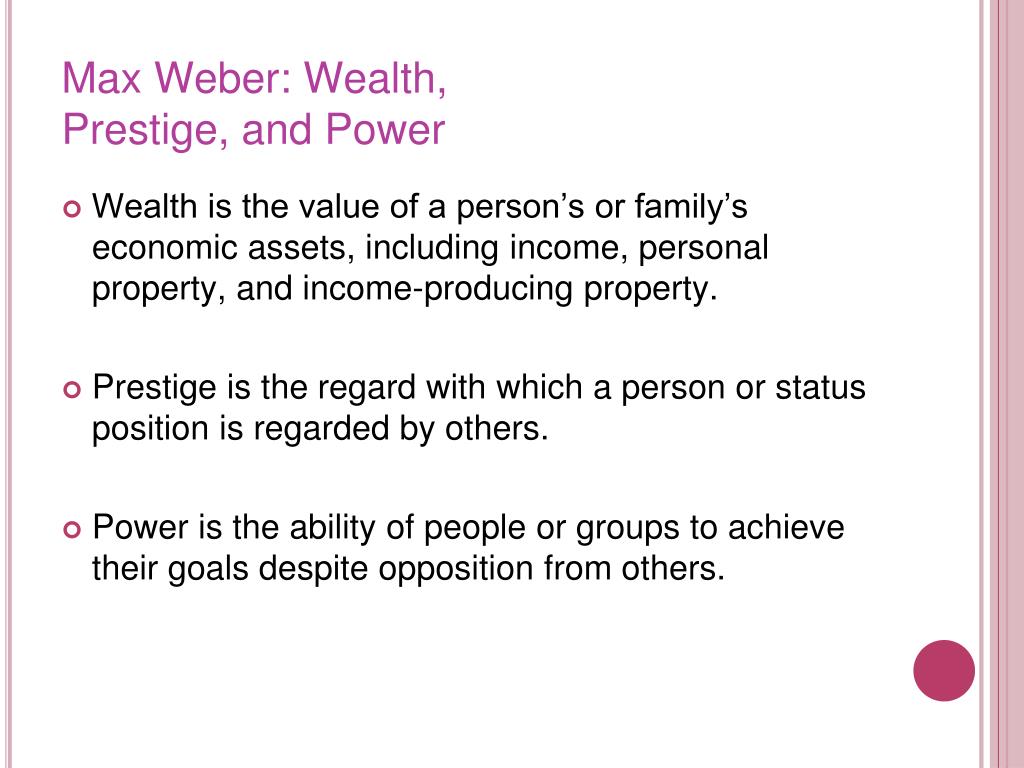 Max Weber: Wealth,
Prestige, and Power

Wealth is the value of a person’s or family’s economic assets, including income, personal property, and income-producing property.

Prestige is the regard with which a person or status position is regarded by others.

Power is the ability of people or groups to achieve their goals despite opposition from others.